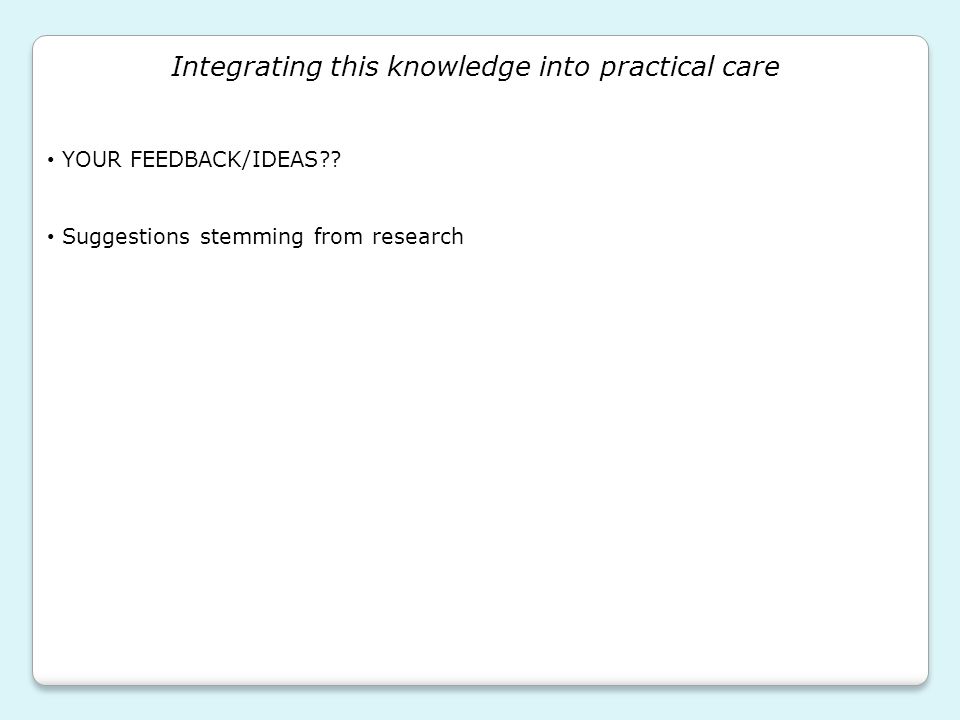 Integrating this knowledge into practical care

• YOUR FEEDBACK/IDEAS??

• Suggestions stemming from research